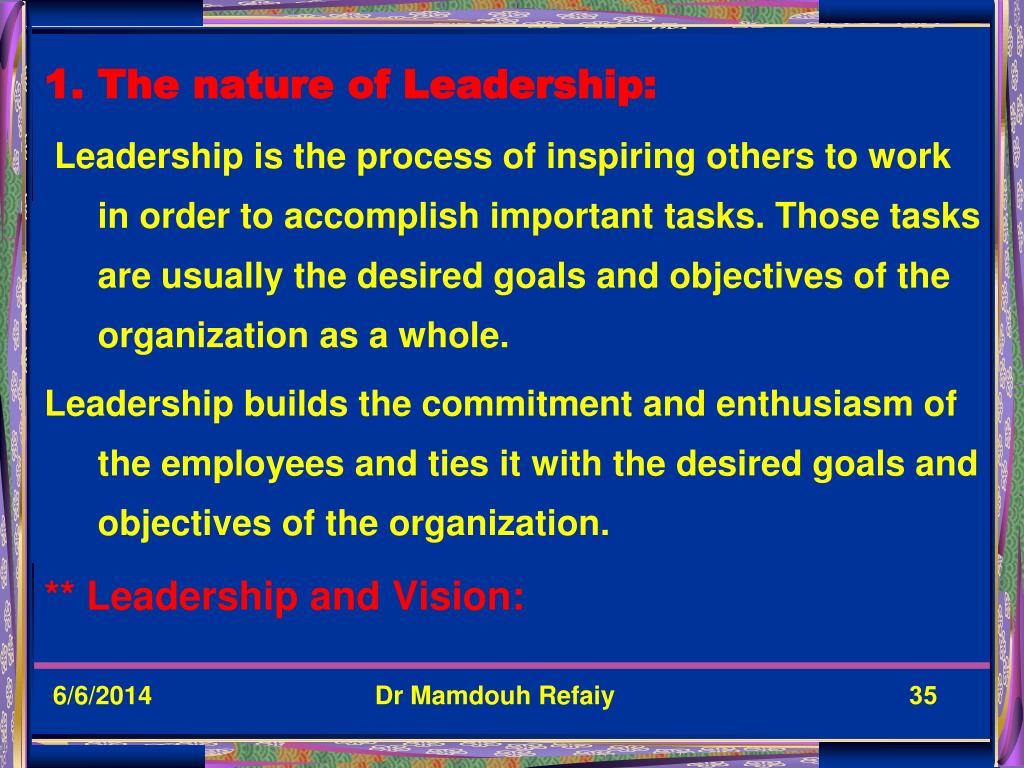 1. The nature of Leadership:

Leadership is the process of inspiring others to work in order to accomplish important tasks. Those tasks are usually the desired goals and objectives of the organization as a whole.

Leadership builds the commitment and enthusiasm of the employees and ties it with the desired goals and objectives of the organization.

** Leadership and Vision:

6/6/2014

Dr Mamdouh Refaiy

35